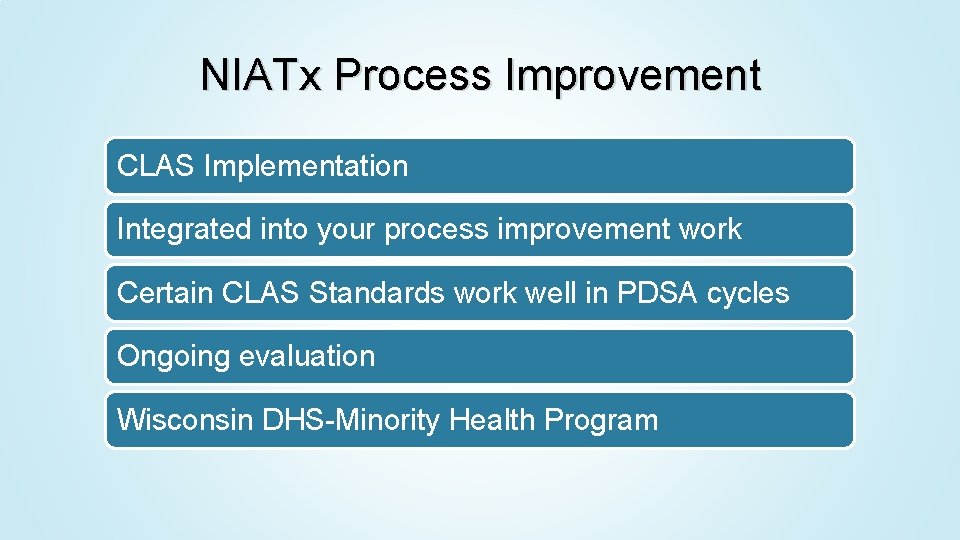 NIATx Process Improvement

CLAS Implementation

Integrated into your process improvement work

Certain CLAS Standards work well in PDSA cycles

Ongoing evaluation

Wisconsin DHS-Minority Health Program